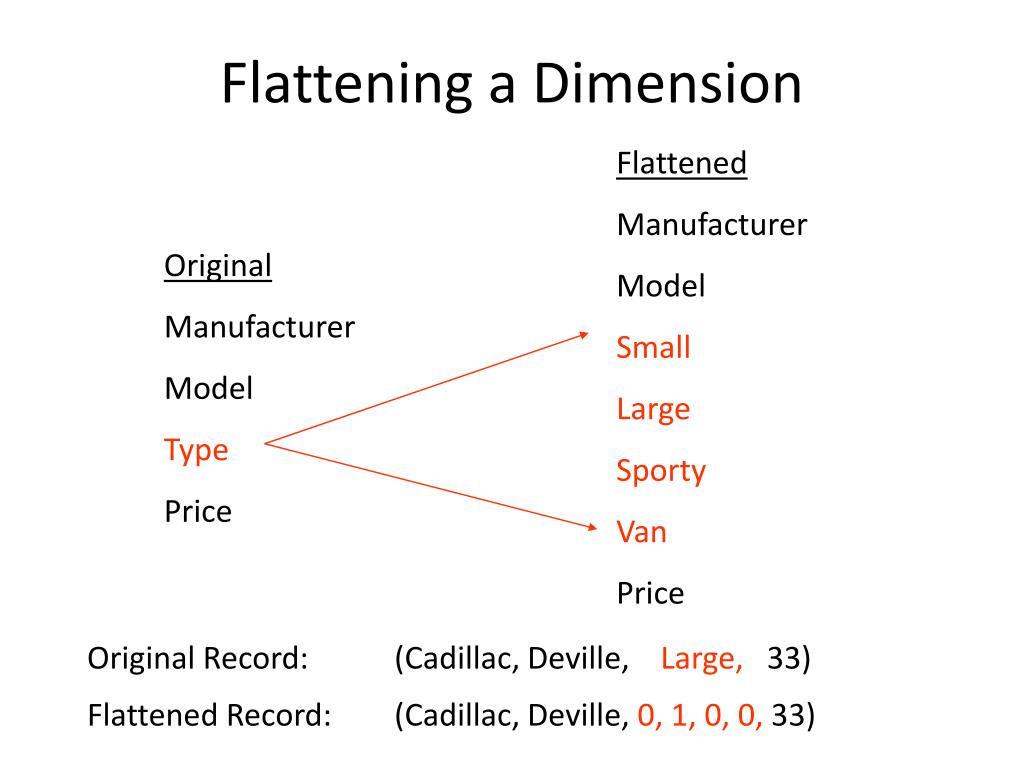 Flattening a Dimension

Original
Manufacturer
Model
Type
Price

Flattened
Manufacturer
Model
Small
Large
Sporty
Van
Price

Original Record: (Cadillac, Deville, Large, 33)
Flattened Record: (Cadillac, Deville, 0, 1, 0, 0, 33)